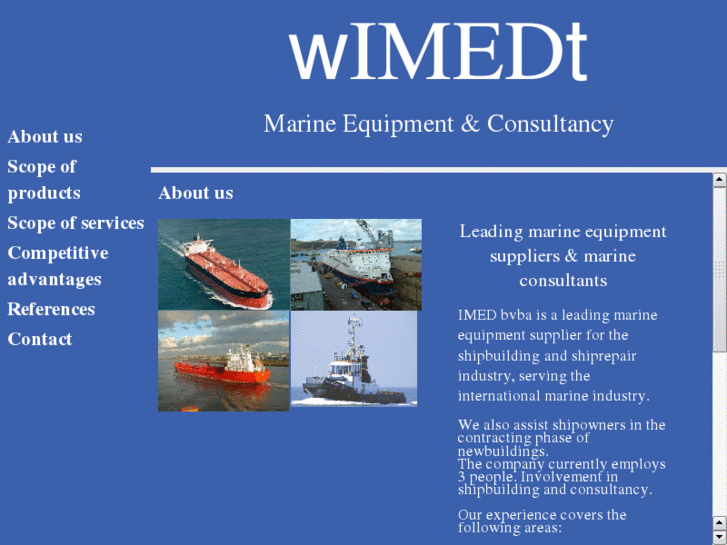 wIMEDt

Marine Equipment & Consultancy

About us
Scope of products
Scope of services
Competitive advantages
References
Contact

About us

Leading marine equipment suppliers & marine consultants

IMED bvba is a leading marine equipment supplier for the shipbuilding and shiprepair industry, serving the international marine industry.

We also assist shipowners in the contracting phase of newbuildings.
The company currently employs 3 people. Involvement in shipbuilding and consultancy.

Our experience covers the following areas: